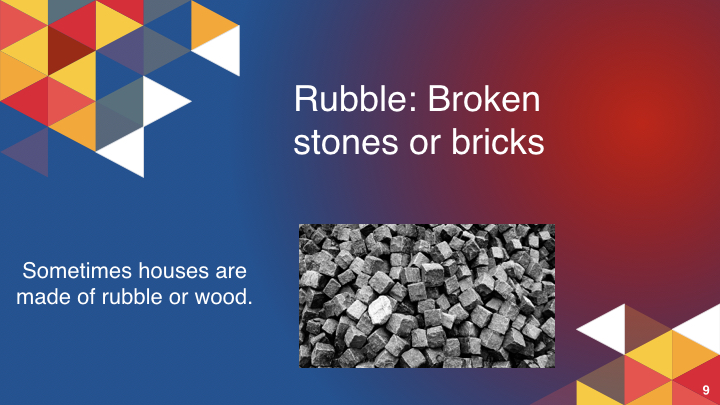 Rubble: Broken stones or bricks

Sometimes houses are made of rubble or wood.

9